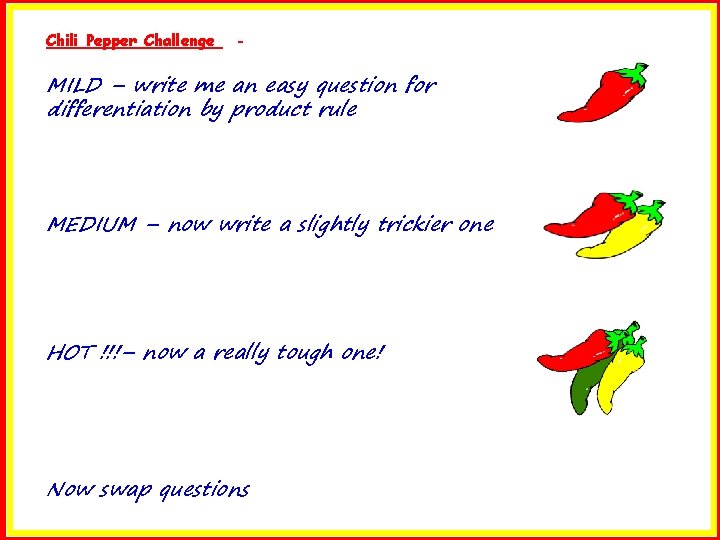 Chili Pepper Challenge -

MILD – write me an easy question for differentiation by product rule

MEDIUM – now write a slightly trickier one

HOT !!!– now a really tough one!

Now swap questions